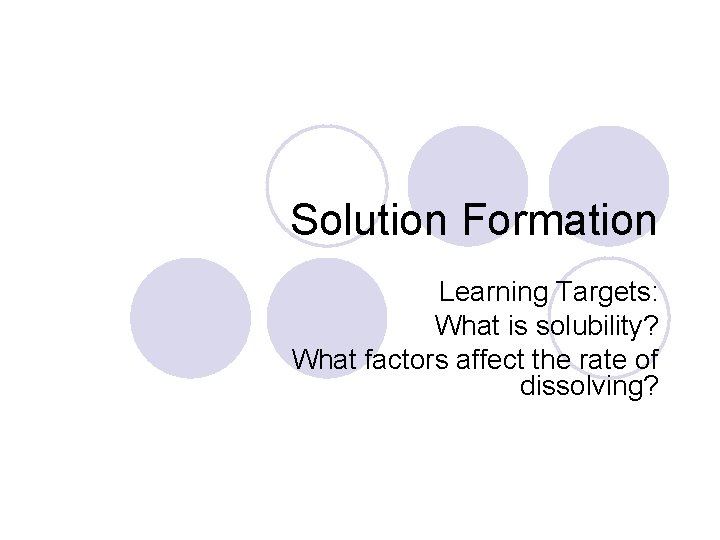 Solution Formation

Learning Targets:
What is solubility?
What factors affect the rate of dissolving?